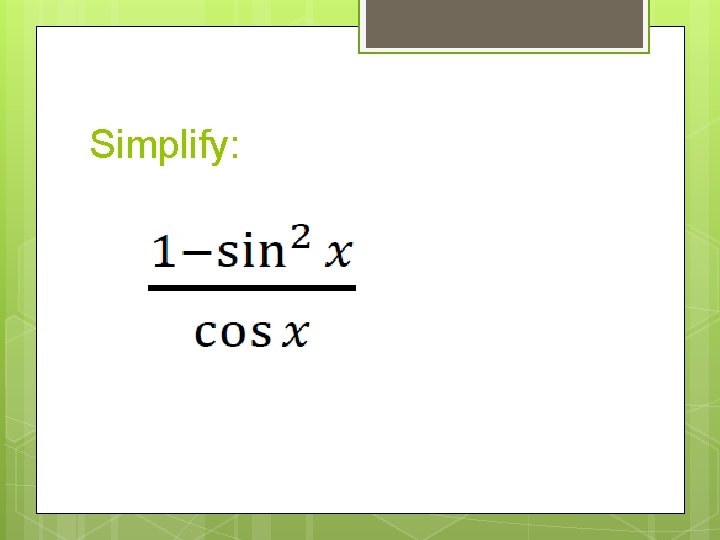 Simplify:

$\frac{1-\sin^2 x}{\cos x}$